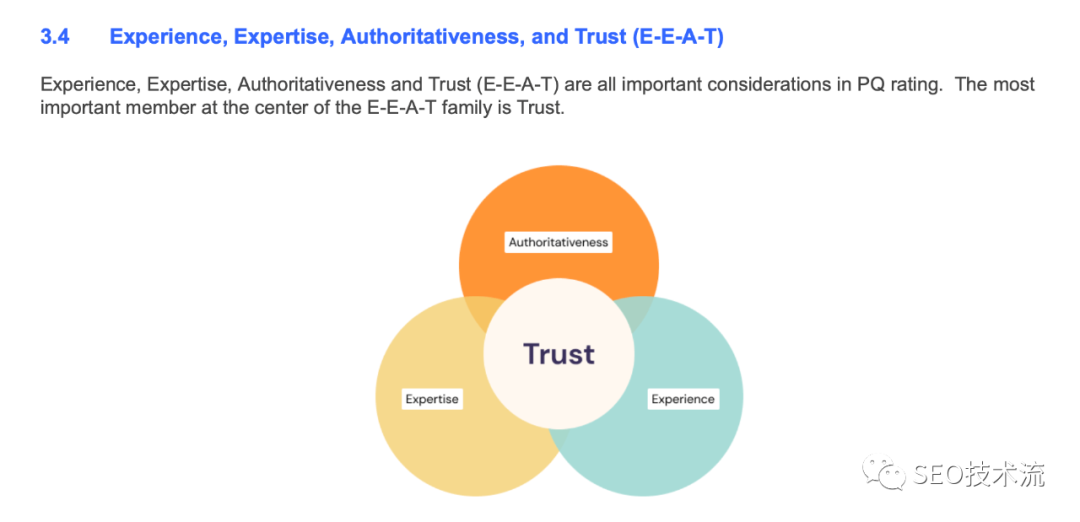 3.4 Experience, Expertise, Authoritativeness, and Trust (E-E-A-T)

Experience, Expertise, Authoritativeness and Trust (E-E-A-T) are all important considerations in PQ rating. The most important member at the center of the E-E-A-T family is Trust.

Authoritativeness

Trust

Expertise

Experience

SEO技术流